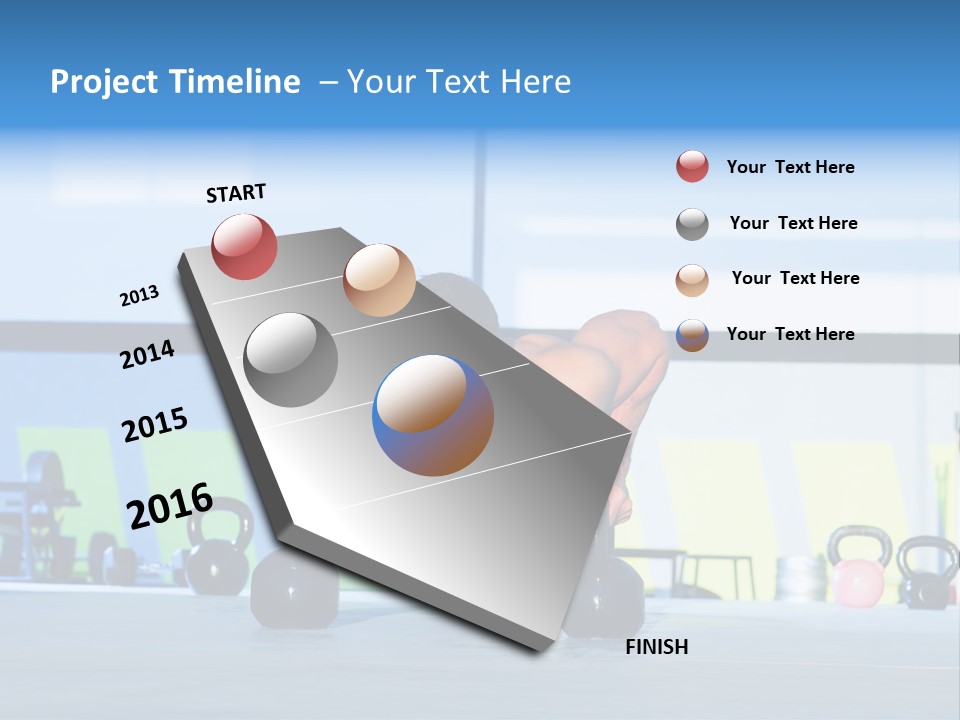 Project Timeline – Your Text Here

START

2013

2014

2015

2016

FINISH

Your Text Here

Your Text Here

Your Text Here

Your Text Here